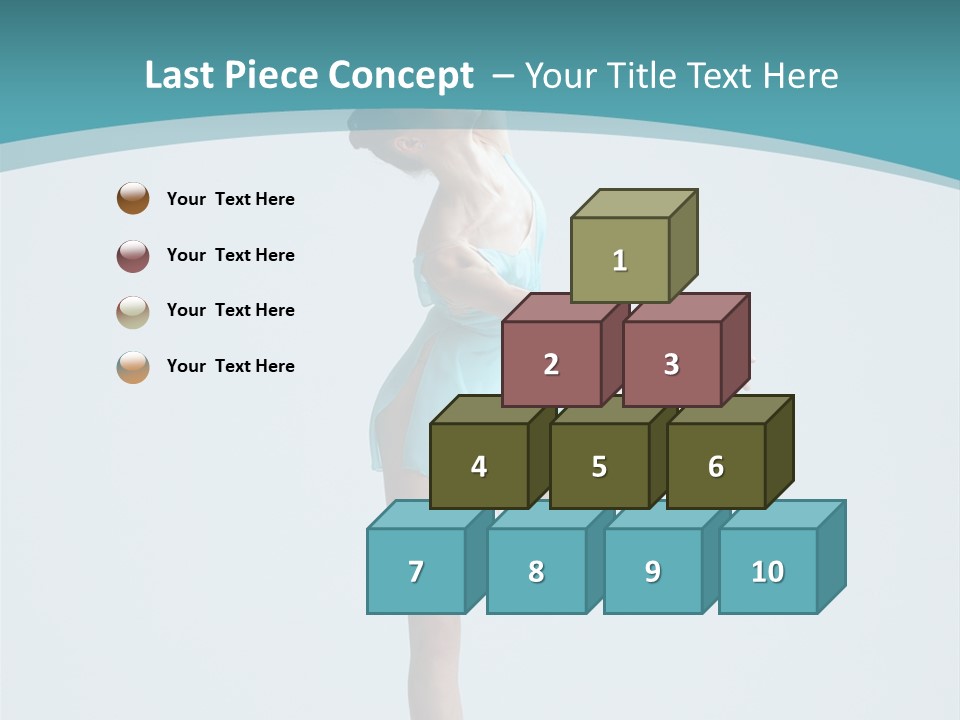 Last Piece Concept – Your Title Text Here

Your Text Here

Your Text Here

Your Text Here

Your Text Here

1

2

3

4

5

6

7

8

9

10